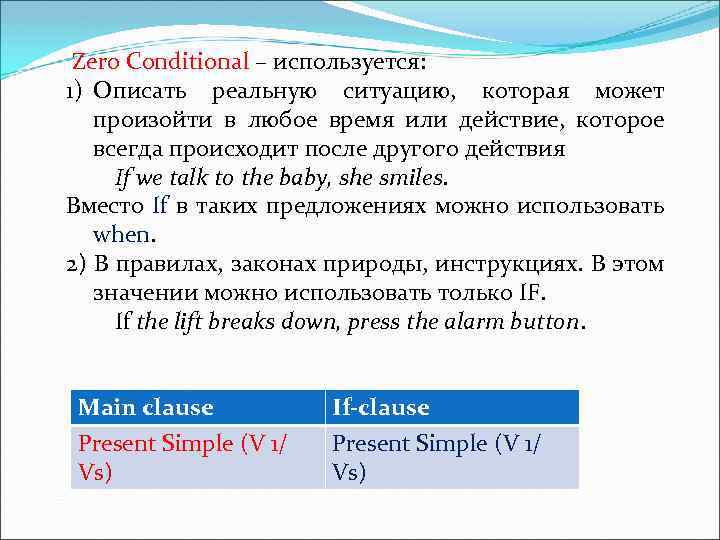 Zero Conditional – используется:

1) Описать реальную ситуацию, которая может произойти в любое время или действие, которое всегда происходит после другого действия

If we talk to the baby, she smiles.

Вместо If в таких предложениях можно использовать when.

2) В правилах, законах природы, инструкциях. В этом значении можно использовать только IF.

If the lift breaks down, press the alarm button.

| Main clause | If-clause |
|---|---|
| Present Simple (V 1/ Vs) | Present Simple (V 1/ Vs) |